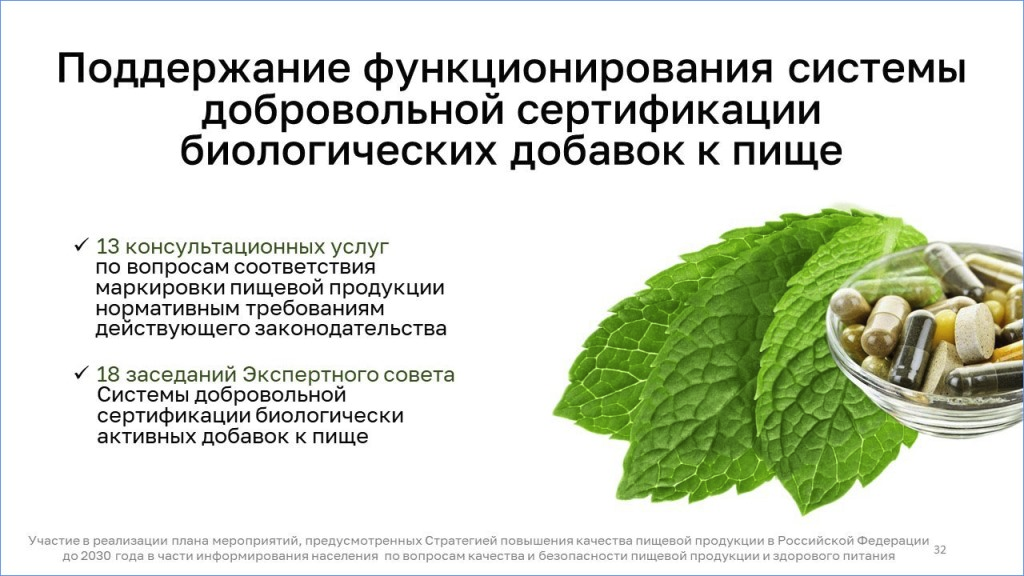 Поддержание функционирования системы добровольной сертификации биологических добавок к пище

✓ 13 консультационных услуг по вопросам соответствия маркировки пищевой продукции нормативным требованиям действующего законодательства

✓ 18 заседаний Экспертного совета Системы добровольной сертификации биологически активных добавок к пище

Участие в реализации плана мероприятий, предусмотренных Стратегией повышения качества пищевой продукции в Российской Федерации до 2030 года в части информирования населения по вопросам качества и безопасности пищевой продукции и здорового питания

32